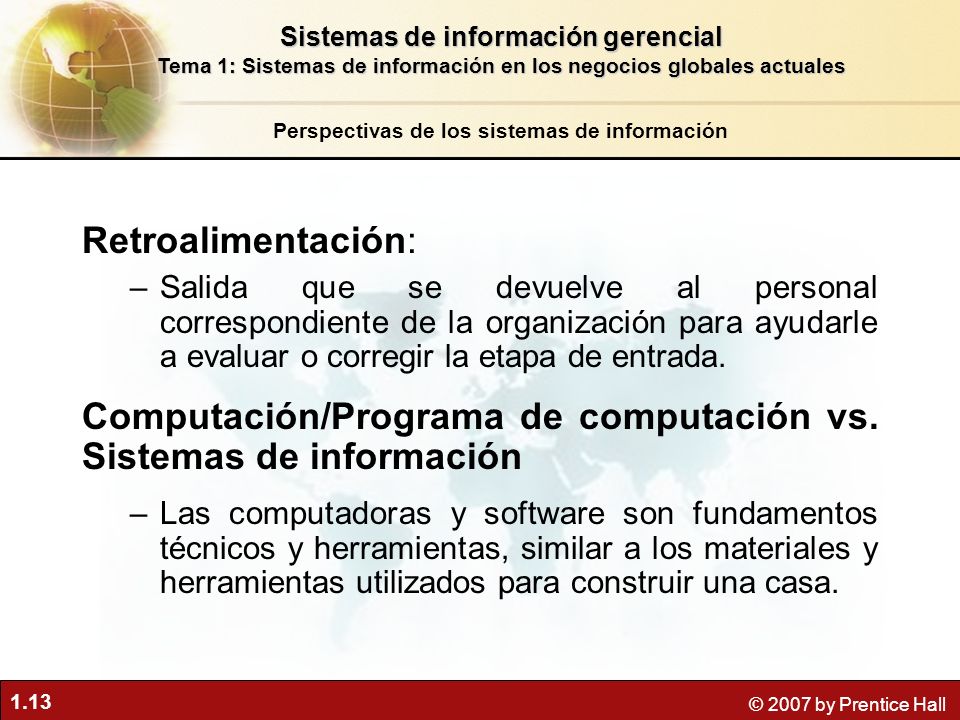 Sistemas de información gerencial
Tema 1: Sistemas de información en los negocios globales actuales

Perspectivas de los sistemas de información

Retroalimentación:

– Salida que se devuelve al personal correspondiente de la organización para ayudarle a evaluar o corregir la etapa de entrada.

Computación/Programa de computación vs. Sistemas de información

– Las computadoras y software son fundamentos técnicos y herramientas, similar a los materiales y herramientas utilizados para construir una casa.

1.13

© 2007 by Prentice Hall